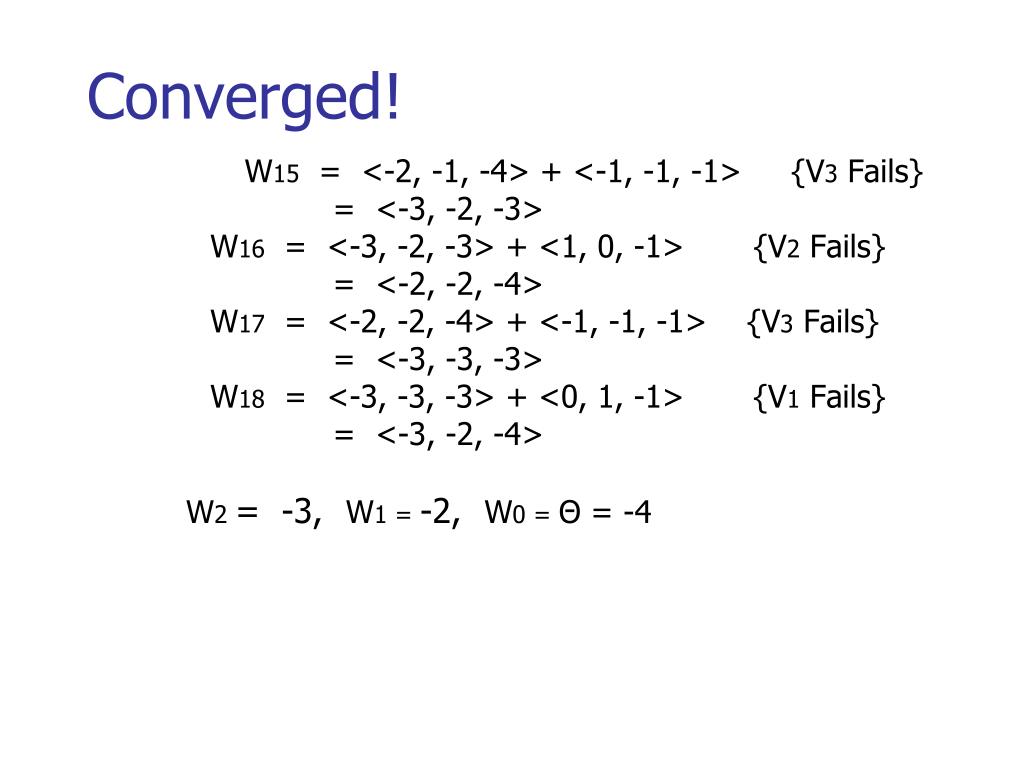 Converged!

$W_{15}$ = <-2, -1, -4> + <-1, -1, -1> {$V_3$ Fails}
= <-3, -2, -3>
$W_{16}$ = <-3, -2, -3> + <1, 0, -1> {$V_2$ Fails}
= <-2, -2, -4>
$W_{17}$ = <-2, -2, -4> + <-1, -1, -1> {$V_3$ Fails}
= <-3, -3, -3>
$W_{18}$ = <-3, -3, -3> + <0, 1, -1> {$V_1$ Fails}
= <-3, -2, -4>

$W_2$ = -3, $W_1$ = -2, $W_0$ = Θ = -4